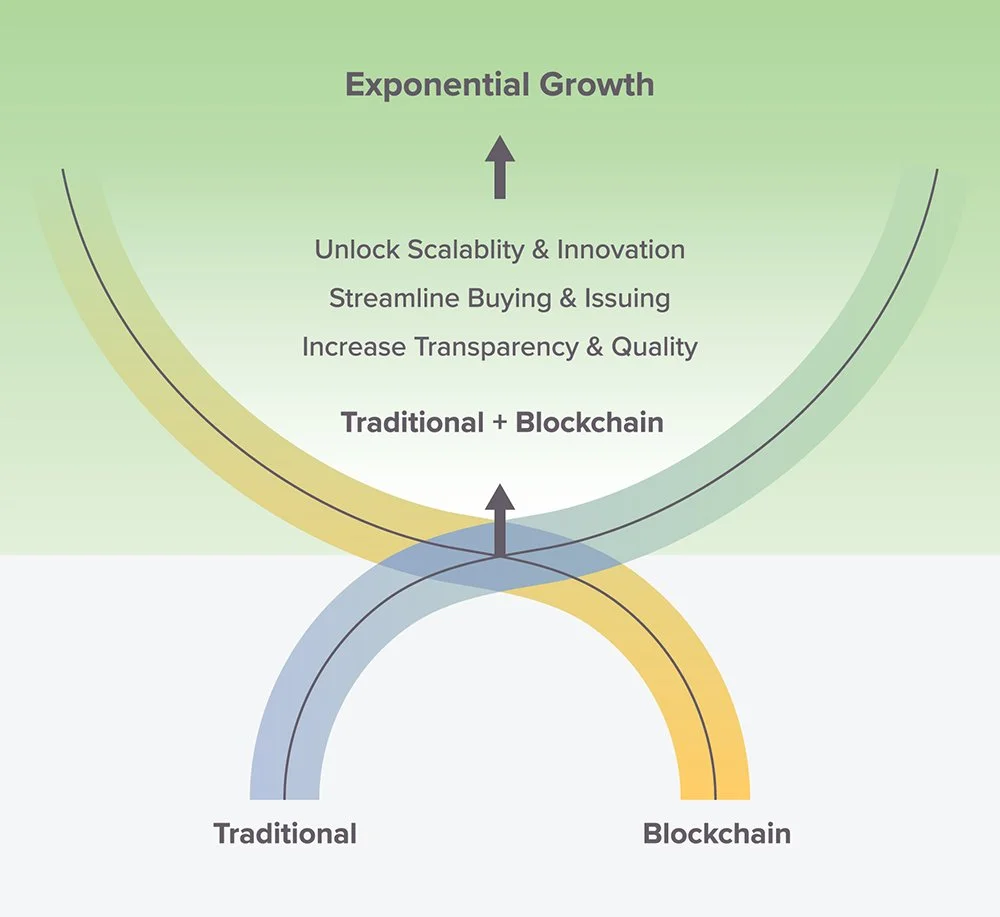 Exponential Growth

Unlock Scalablity & Innovation

Streamline Buying & Issuing

Increase Transparency & Quality

Traditional + Blockchain

Traditional

Blockchain